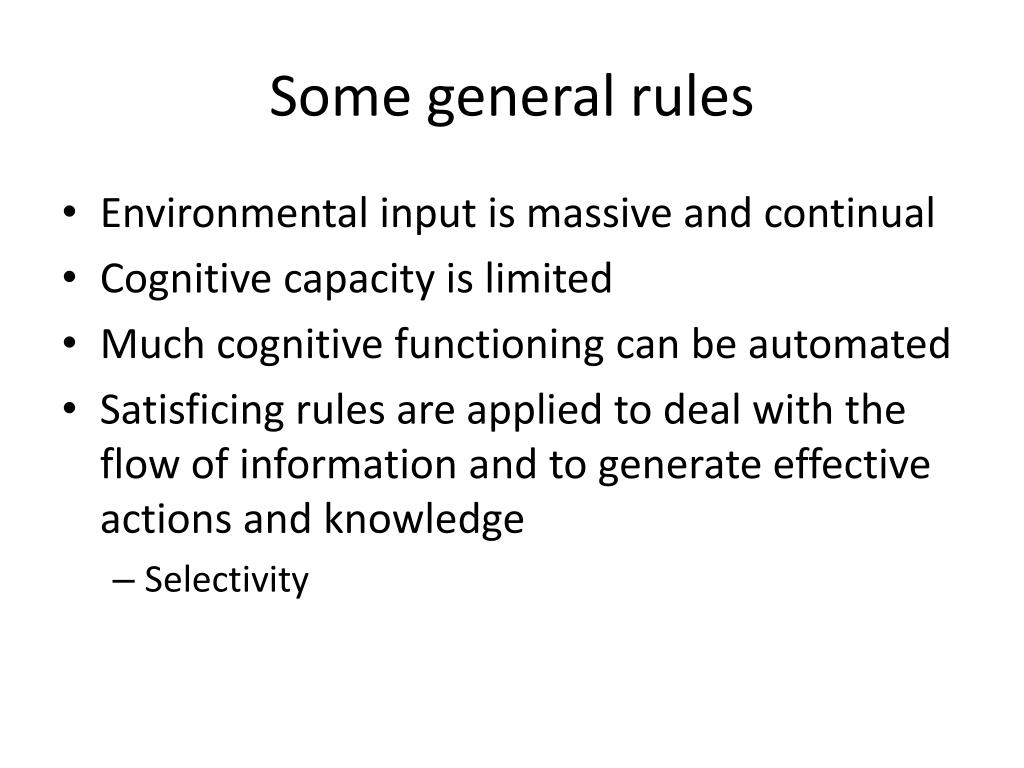 Some general rules

• Environmental input is massive and continual
• Cognitive capacity is limited
• Much cognitive functioning can be automated
• Satisficing rules are applied to deal with the flow of information and to generate effective actions and knowledge
– Selectivity